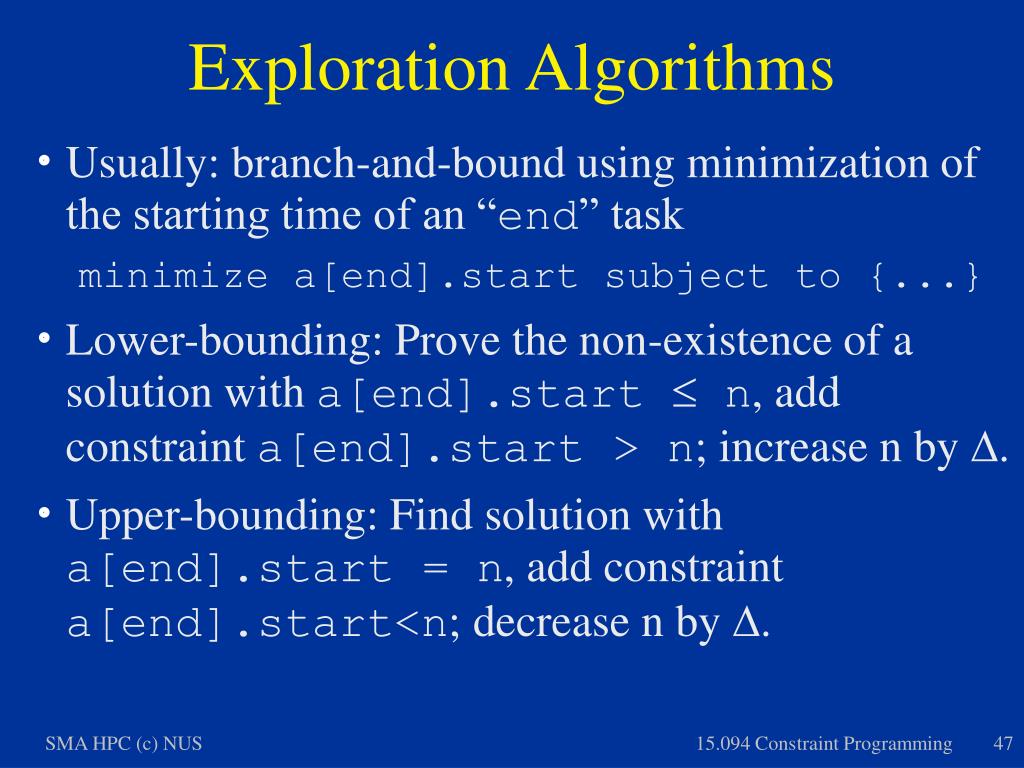 Exploration Algorithms

• Usually: branch-and-bound using minimization of the starting time of an “end” task

minimize a[end].start subject to {...}

• Lower-bounding: Prove the non-existence of a solution with a[end].start ≤ n, add constraint a[end].start > n; increase n by Δ.

• Upper-bounding: Find solution with a[end].start = n, add constraint a[end].start<n; decrease n by Δ.

SMA HPC (c) NUS

15.094 Constraint Programming

47